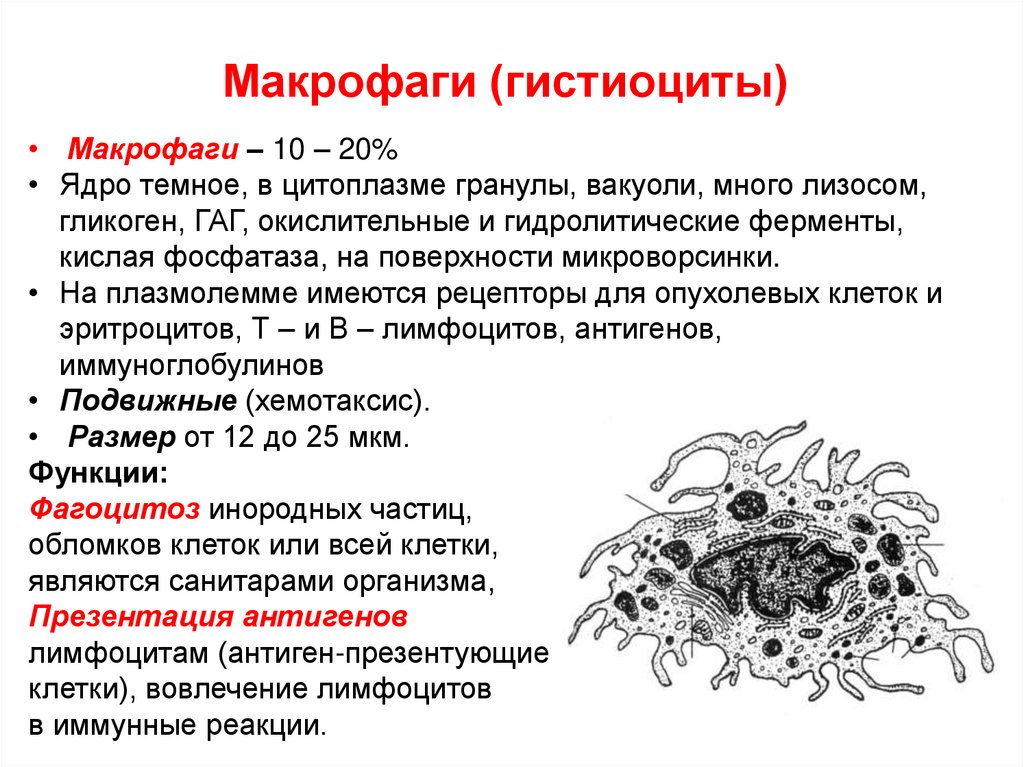 Макрофаги (гистиоциты)

• Макрофаги – 10 – 20%
• Ядро темное, в цитоплазме гранулы, вакуоли, много лизосом, гликоген, ГАГ, окислительные и гидролитические ферменты, кислая фосфатаза, на поверхности микроворсинки.
• На плазмолемме имеются рецепторы для опухолевых клеток и эритроцитов, Т – и В – лимфоцитов, антигенов, иммуноглобулинов
• Подвижные (хемотаксис).
• Размер от 12 до 25 мкм.

Функции:
Фагоцитоз инородных частиц, обломков клеток или всей клетки, являются санитарами организма,
Презентация антигенов лимфоцитам (антиген-презентующие клетки), вовлечение лимфоцитов в иммунные реакции.